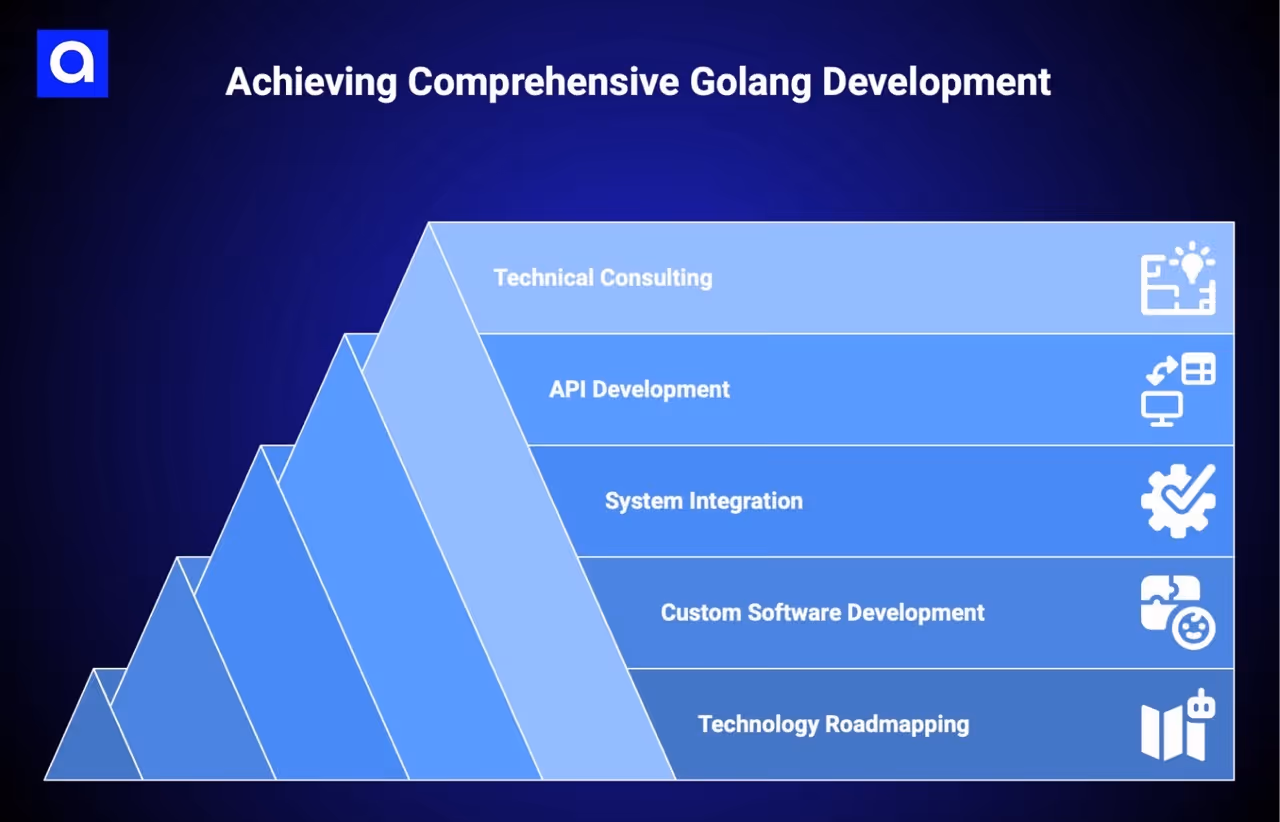 a

Achieving Comprehensive Golang Development

Technical Consulting

API Development

System Integration

Custom Software Development

Technology Roadmapping